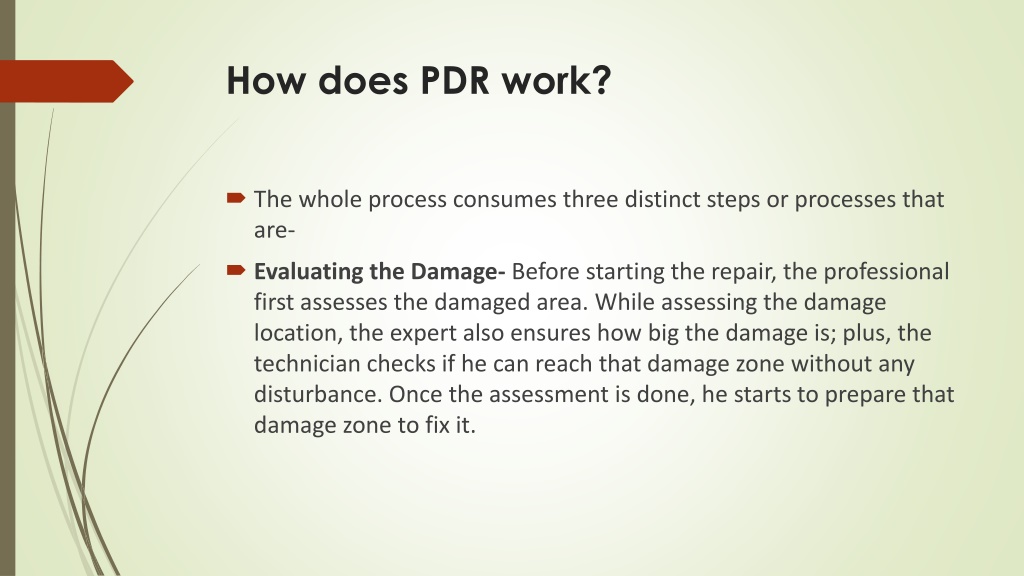 How does PDR work?

The whole process consumes three distinct steps or processes that are-

Evaluating the Damage- Before starting the repair, the professional first assesses the damaged area. While assessing the damage location, the expert also ensures how big the damage is; plus, the technician checks if he can reach that damage zone without any disturbance. Once the assessment is done, he starts to prepare that damage zone to fix it.